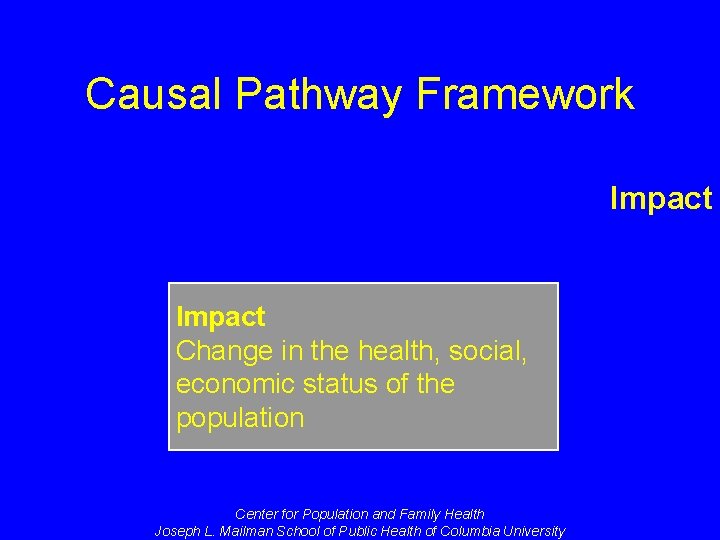 Causal Pathway Framework

Impact

Impact
Change in the health, social, economic status of the population

Center for Population and Family Health
Joseph L. Mailman School of Public Health of Columbia University